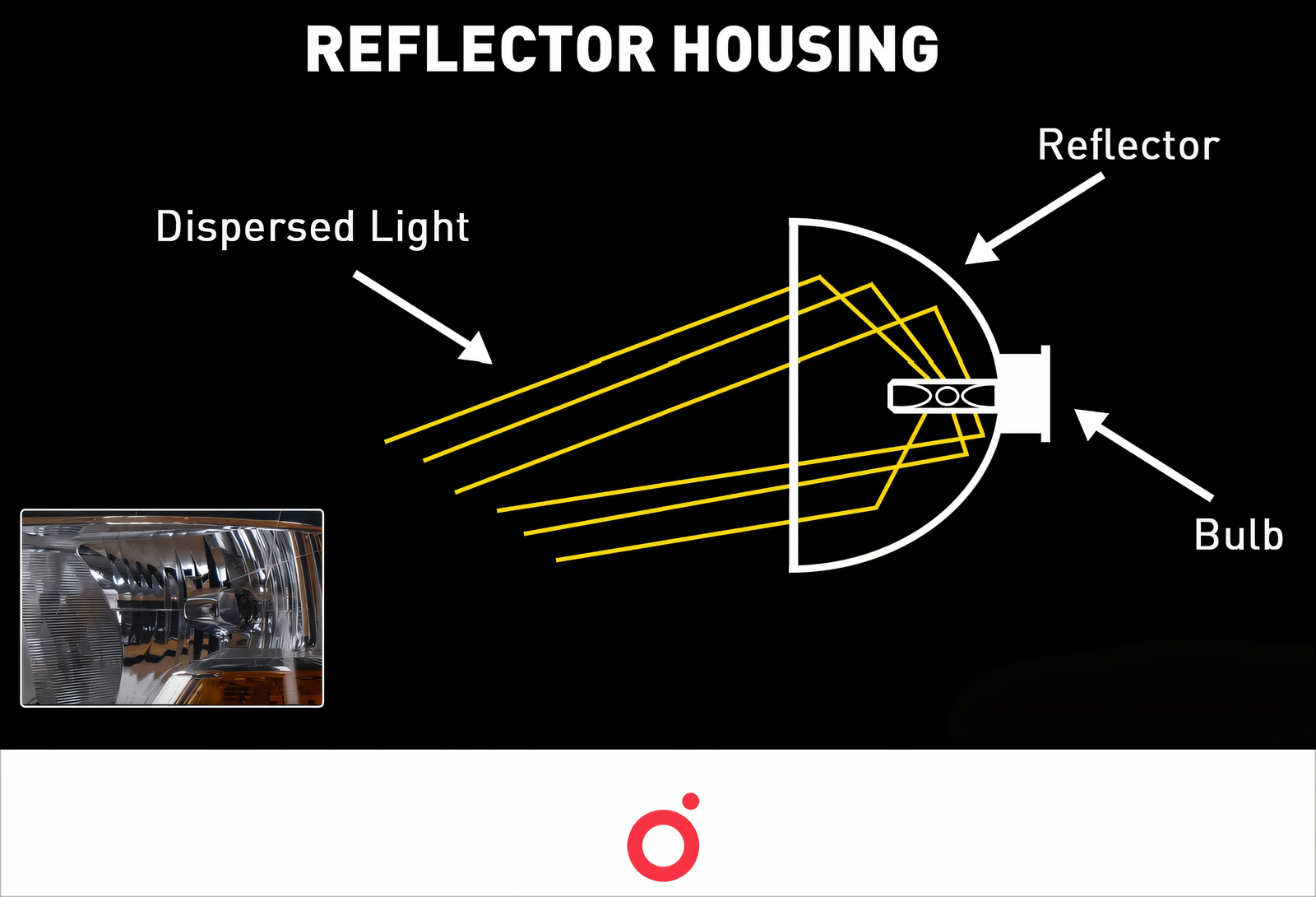 REFLECTOR HOUSING

Reflector

Dispersed Light

Bulb